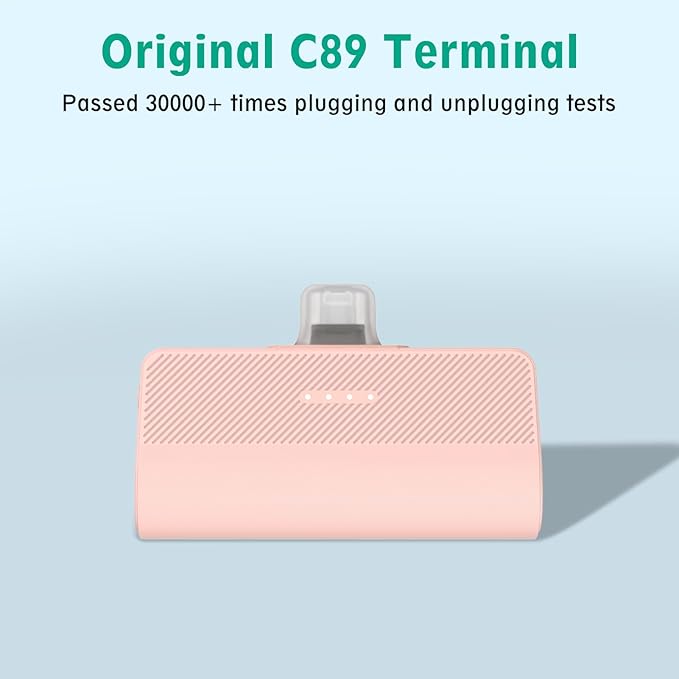 Original C89 Terminal

Passed 30000+ times plugging and unplugging tests